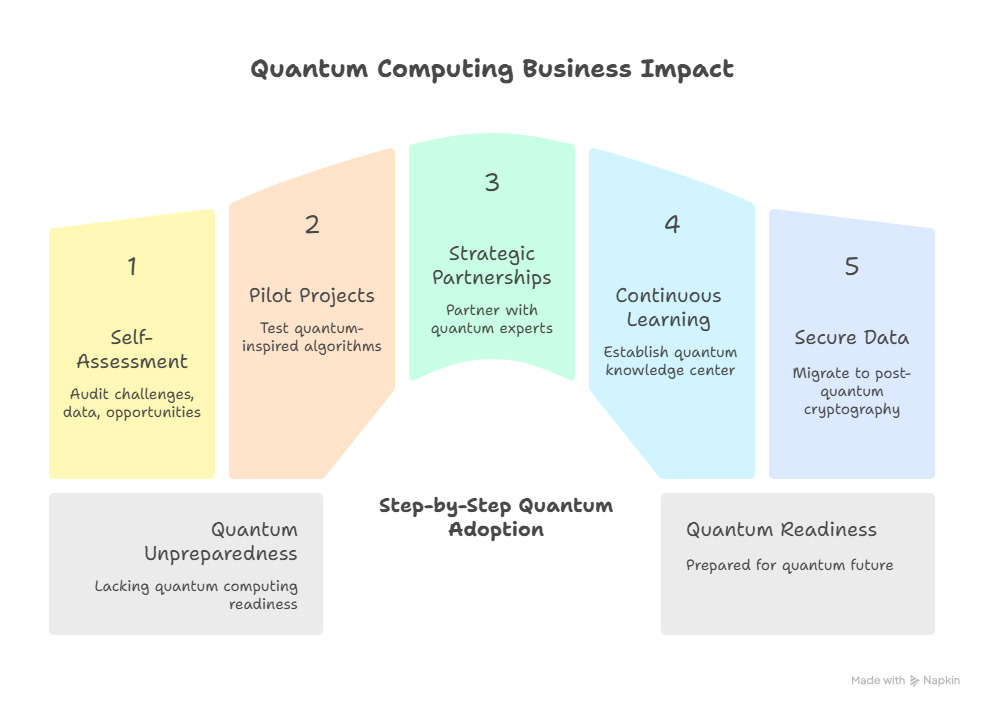 Quantum Computing Business Impact

1

Self-Assessment

Audit challenges, data, opportunities

2

Pilot Projects

Test quantum-inspired algorithms

3

Strategic Partnerships

Partner with quantum experts

4

Continuous Learning

Establish quantum knowledge center

5

Secure Data

Migrate to post-quantum cryptography

Quantum Unpreparedness

Lacking quantum computing readiness

Step-by-Step Quantum Adoption

Quantum Readiness

Prepared for quantum future

Made with Napkin